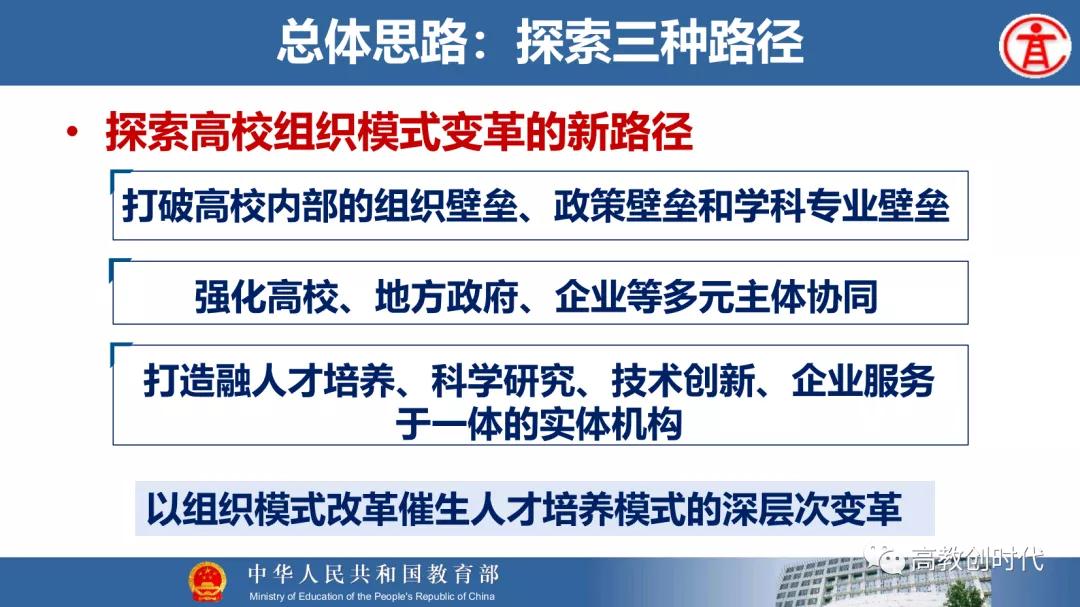 总体思路：探索三种路径

• 探索高校组织模式变革的新路径

打破高校内部的组织壁垒、政策壁垒和学科专业壁垒

强化高校、地方政府、企业等多元主体协同

打造融人才培养、科学研究、技术创新、企业服务于一体的实体机构

以组织模式改革催生人才培养模式的深层次变革

中华人民共和国教育部
Ministry of Education of the People's Republic of China

高教创时代